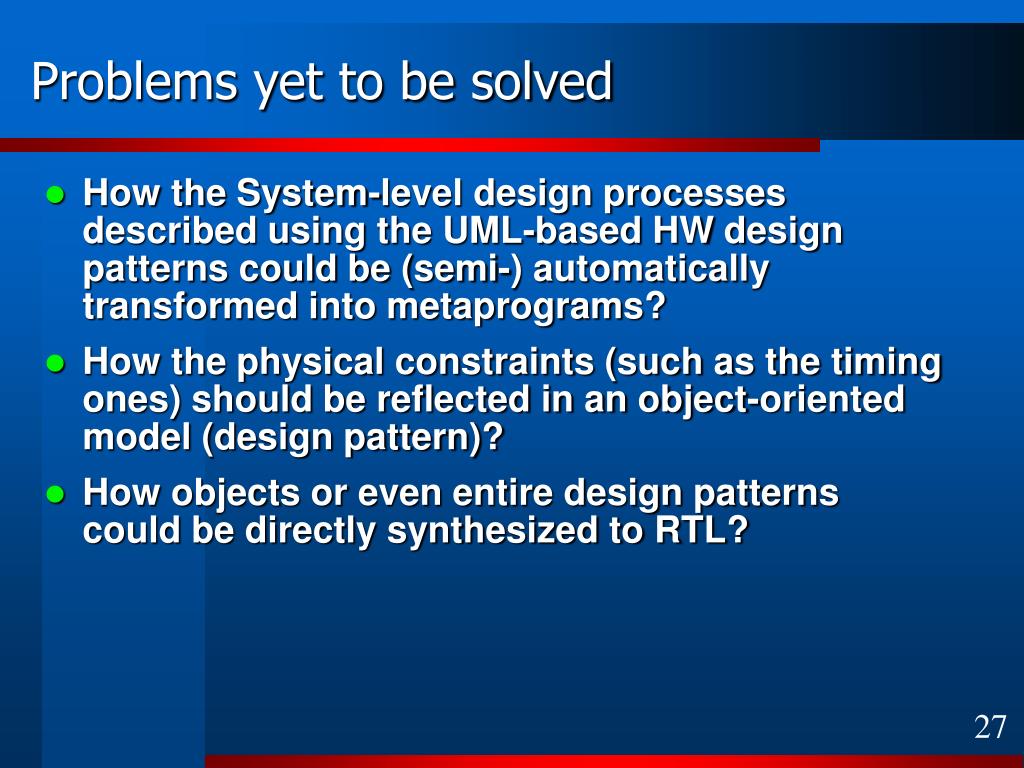 Problems yet to be solved

- How the System-level design processes described using the UML-based HW design patterns could be (semi-) automatically transformed into metaprograms?
- How the physical constraints (such as the timing ones) should be reflected in an object-oriented model (design pattern)?
- How objects or even entire design patterns could be directly synthesized to RTL?

27